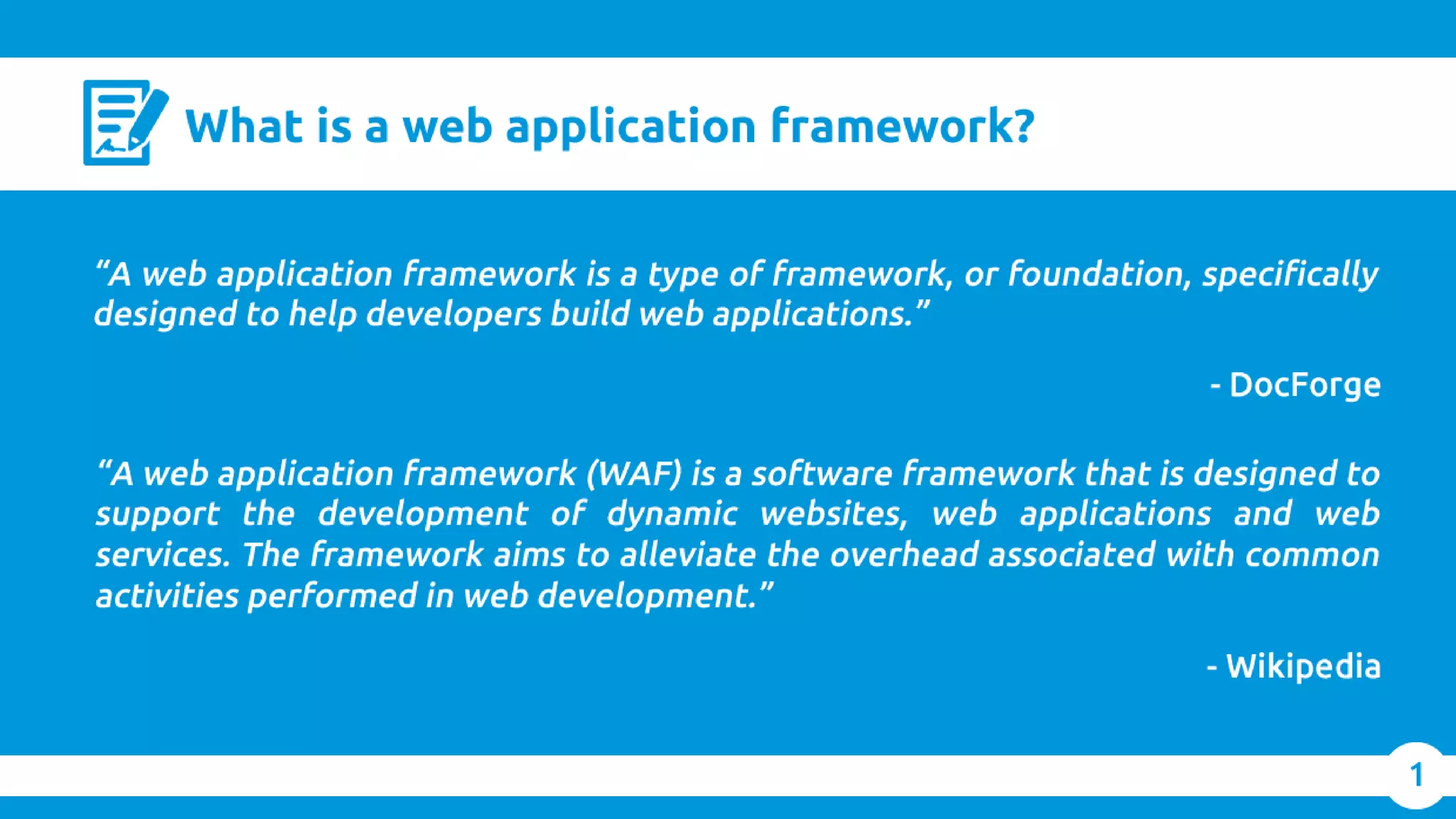 What is a web application framework?

“A web application framework is a type of framework, or foundation, specifically designed to help developers build web applications.”

- DocForge

“A web application framework (WAF) is a software framework that is designed to support the development of dynamic websites, web applications and web services. The framework aims to alleviate the overhead associated with common activities performed in web development.”

- Wikipedia

1